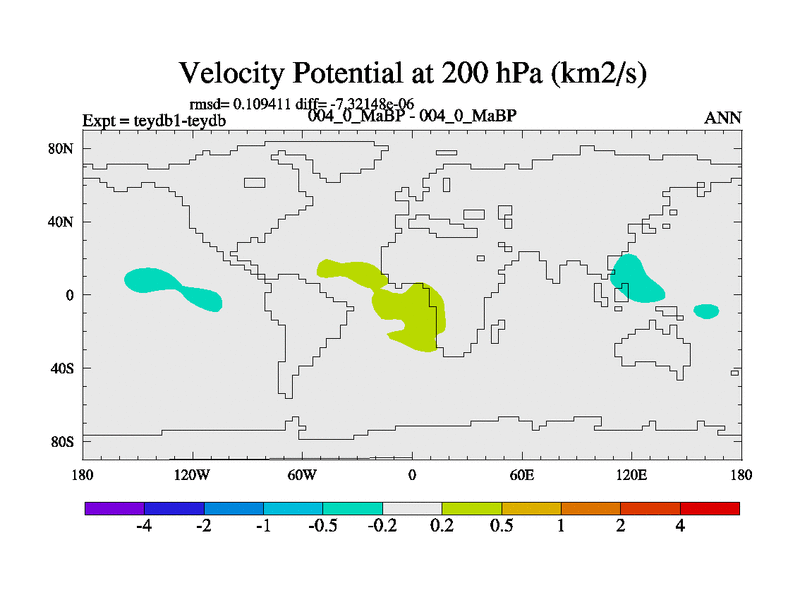 Velocity Potential at 200 hPa (km2/s)

rmsd= 0.109411 diff= -7.32148e-06

Expt = teydb1-teydb

004_0_MaBP - 004_0_MaBP

ANN

80N
40N
0
40S
80S

180
120W
60W
0
60E
120E
180

-4
-2
-1
-0.5
-0.2
0.2
0.5
1
2
4